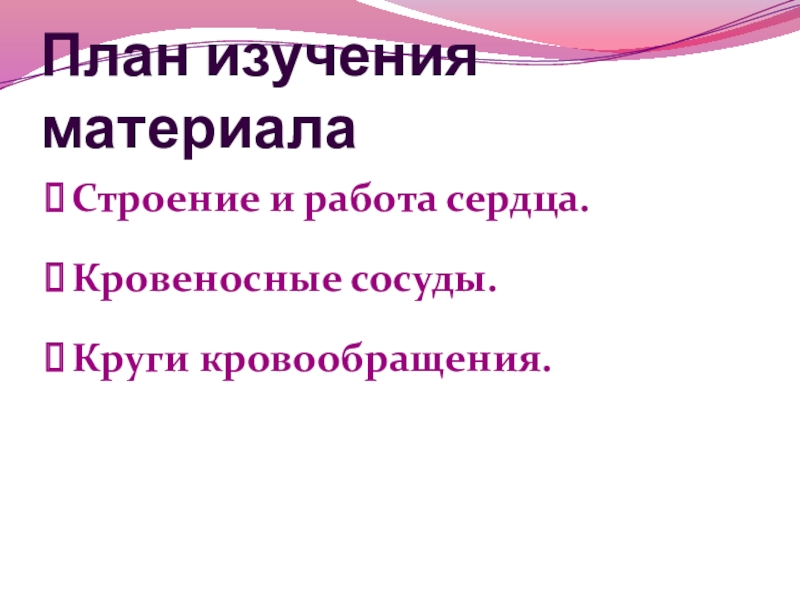 План изучения материала

Строение и работа сердца.

Кровеносные сосуды.

Круги кровообращения.